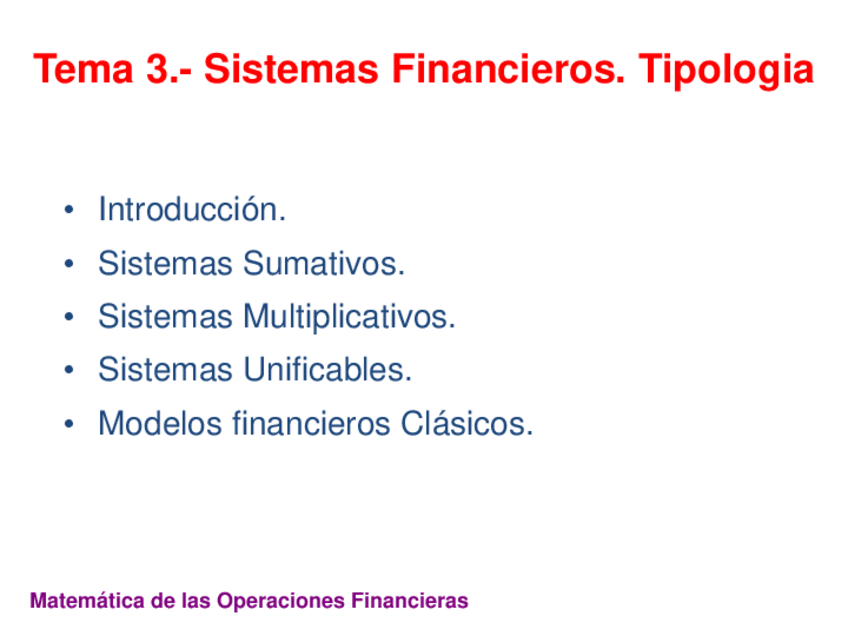 Tema 3.- Sistemas Financieros. Tipologia

• Introducción.
• Sistemas Sumativos.
• Sistemas Multiplicativos.
• Sistemas Unificables.
• Modelos financieros Clásicos.

Matemática de las Operaciones Financieras